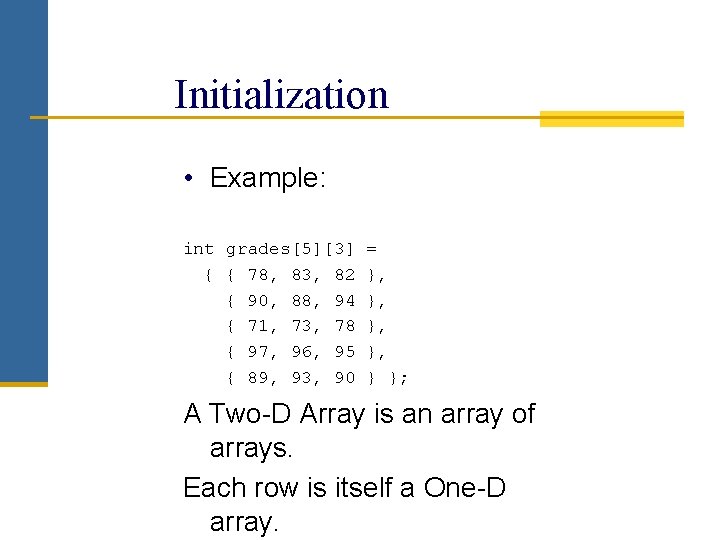 Initialization

• Example:

int grades[5][3] =
  { { 78, 83, 82 },
    { 90, 88, 94 },
    { 71, 73, 78 },
    { 97, 96, 95 },
    { 89, 93, 90 } };

A Two-D Array is an array of arrays.

Each row is itself a One-D array.